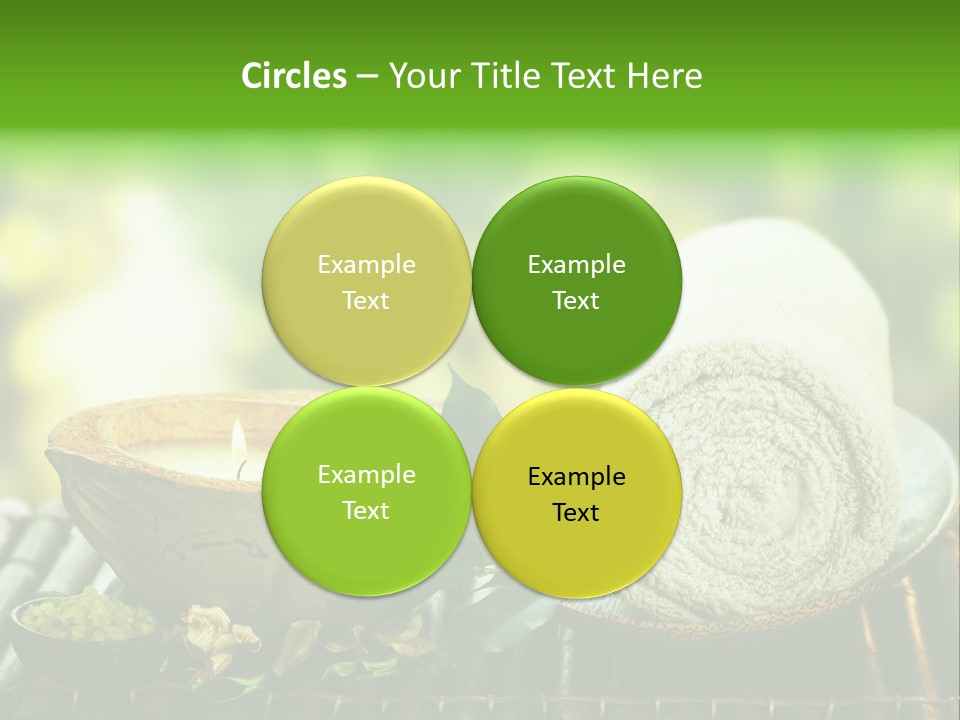 Circles – Your Title Text Here

Example Text

Example Text

Example Text

Example Text